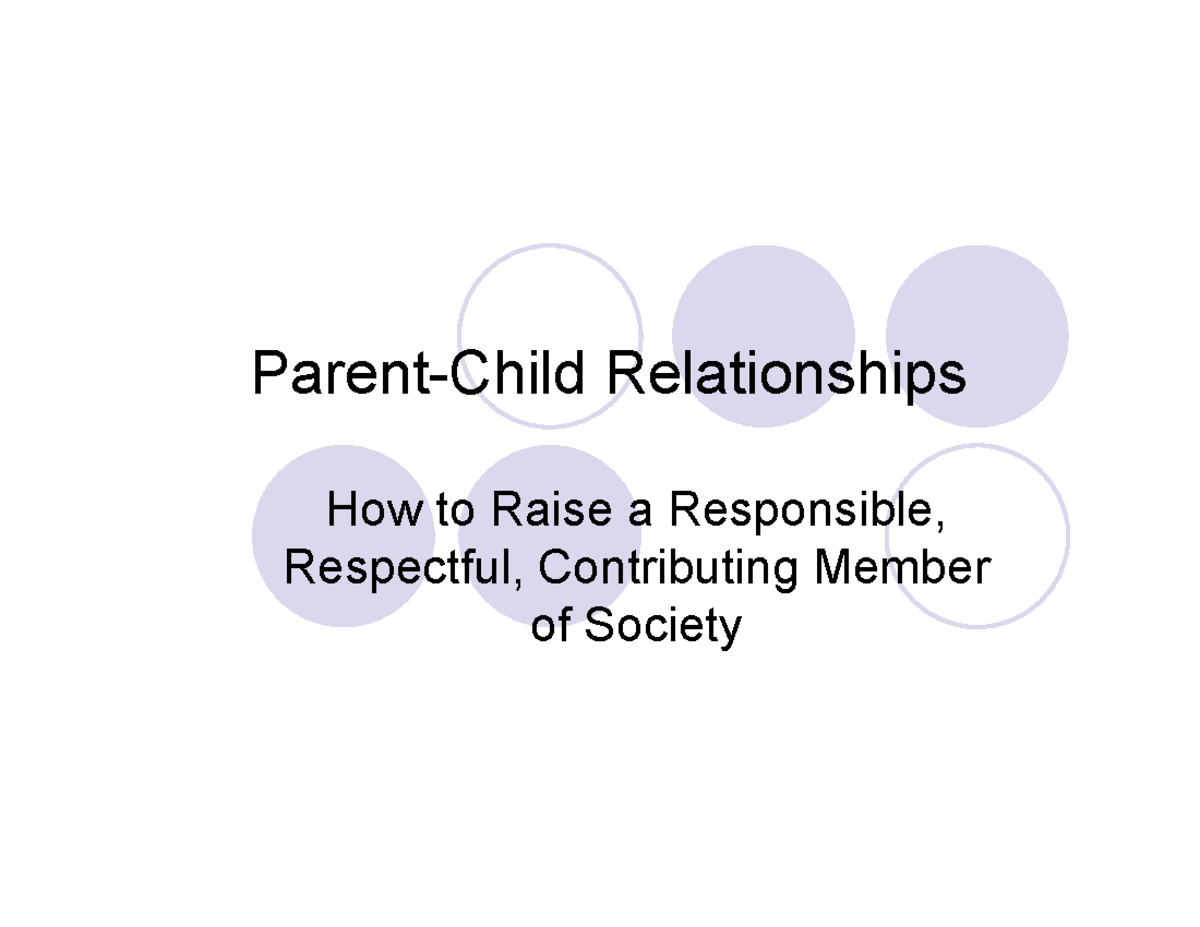 Parent-Child Relationships

How to Raise a Responsible, Respectful, Contributing Member of Society